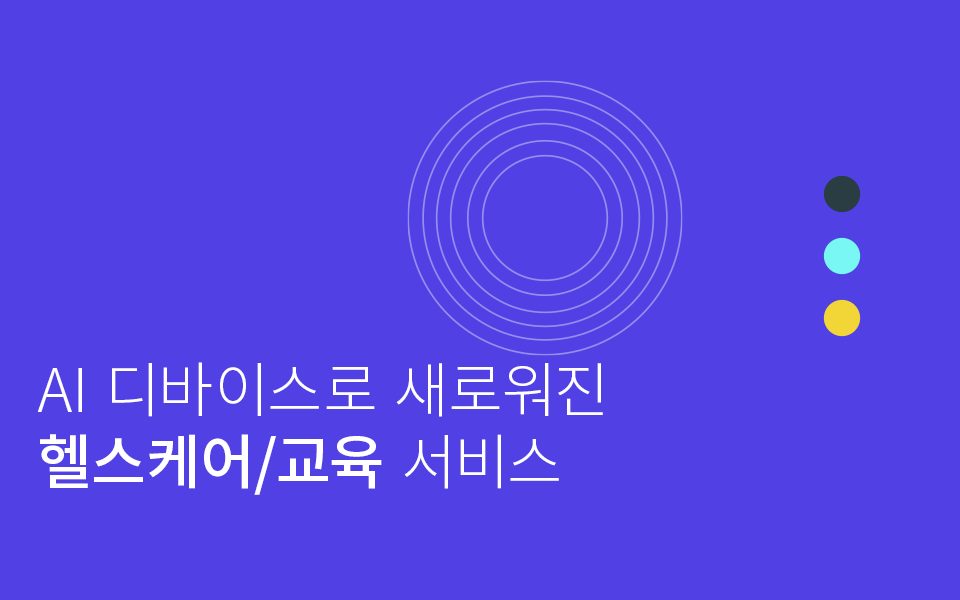 AI 디바이스로 새로워진
헬스케어/교육 서비스